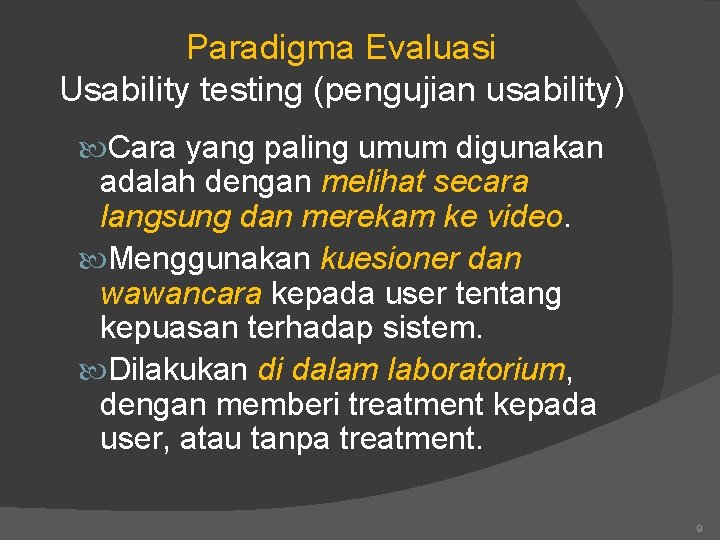 Paradigma Evaluasi
Usability testing (pengujian usability)

Cara yang paling umum digunakan adalah dengan melihat secara langsung dan merekam ke video.

Menggunakan kuesioner dan wawancara kepada user tentang kepuasan terhadap sistem.

Dilakukan di dalam laboratorium, dengan memberi treatment kepada user, atau tanpa treatment.

9